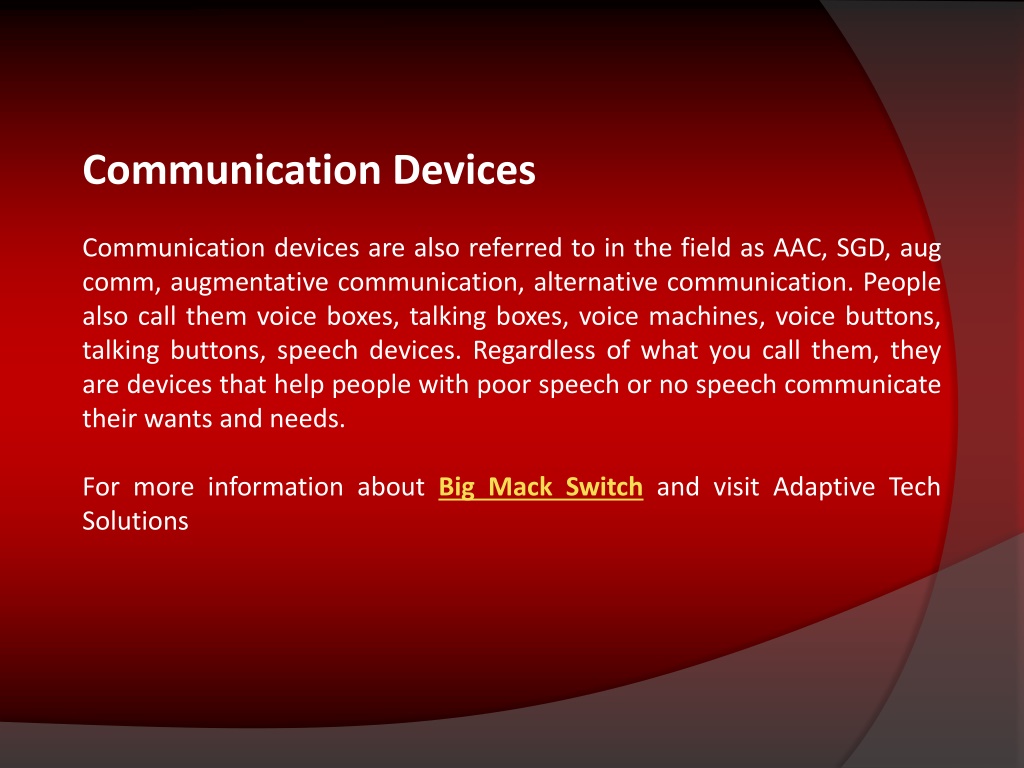 Communication Devices

Communication devices are also referred to in the field as AAC, SGD, aug comm, augmentative communication, alternative communication. People also call them voice boxes, talking boxes, voice machines, voice buttons, talking buttons, speech devices. Regardless of what you call them, they are devices that help people with poor speech or no speech communicate their wants and needs.

For more information about Big Mack Switch and visit Adaptive Tech Solutions